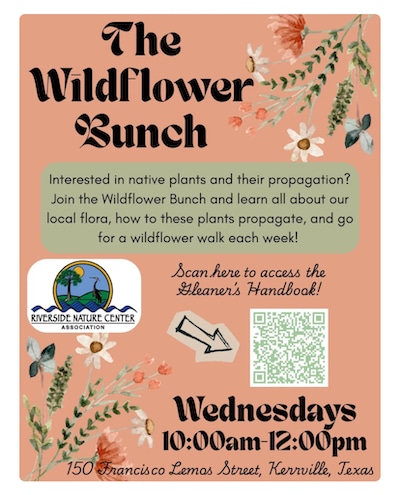 The Wildflower Bunch

Interested in native plants and their propagation? Join the Wildflower Bunch and learn all about our local flora, how to these plants propagate, and go for a wildflower walk each week!

RIVERSIDE NATURE CENTER
ASSOCIATION

Scan here to access the Gleaner's Handbook!

Wednesdays
10:00am-12:00pm
150 Francisco Lemos Street, Kerrville, Texas